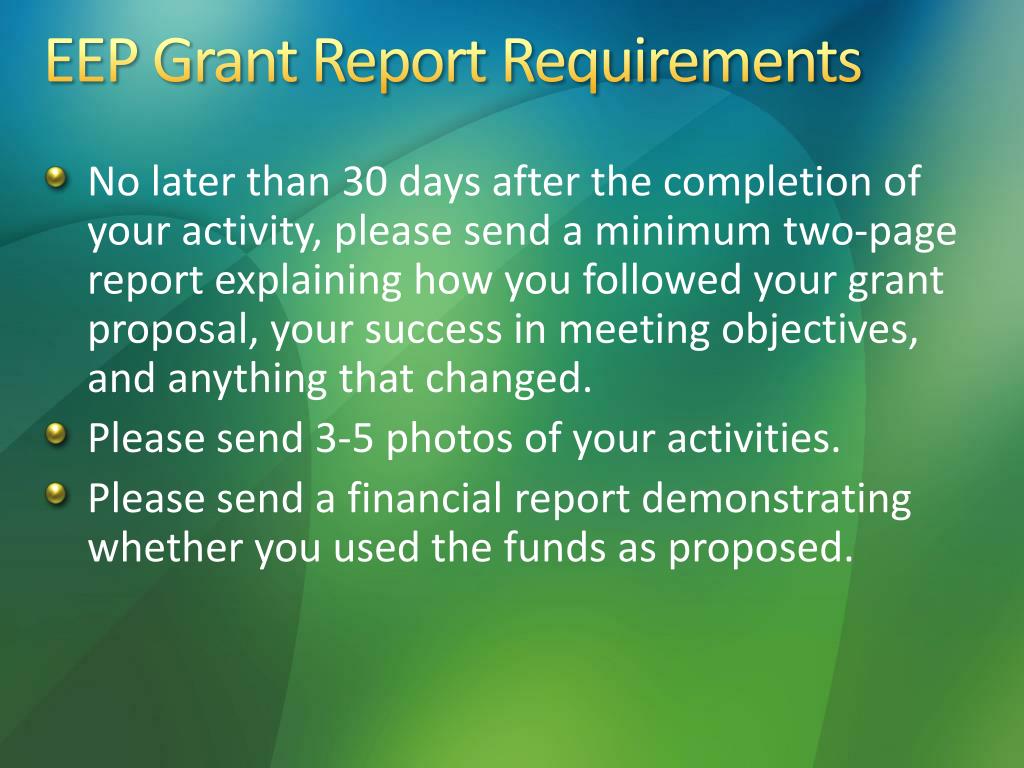 EEP Grant Report Requirements

No later than 30 days after the completion of your activity, please send a minimum two-page report explaining how you followed your grant proposal, your success in meeting objectives, and anything that changed.

Please send 3-5 photos of your activities.

Please send a financial report demonstrating whether you used the funds as proposed.